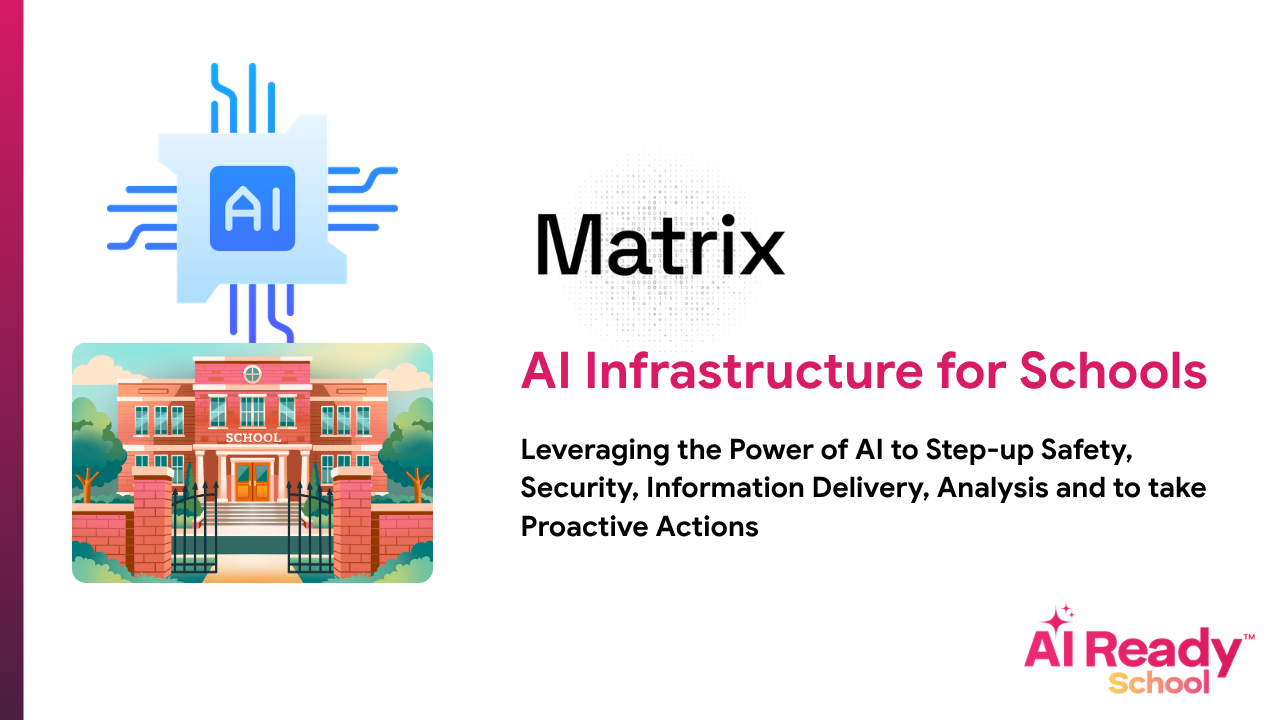 AI

SCHOOL

Matrix

AI Infrastructure for Schools

Leveraging the Power of AI to Step-up Safety, Security, Information Delivery, Analysis and to take Proactive Actions

AI Ready™
School